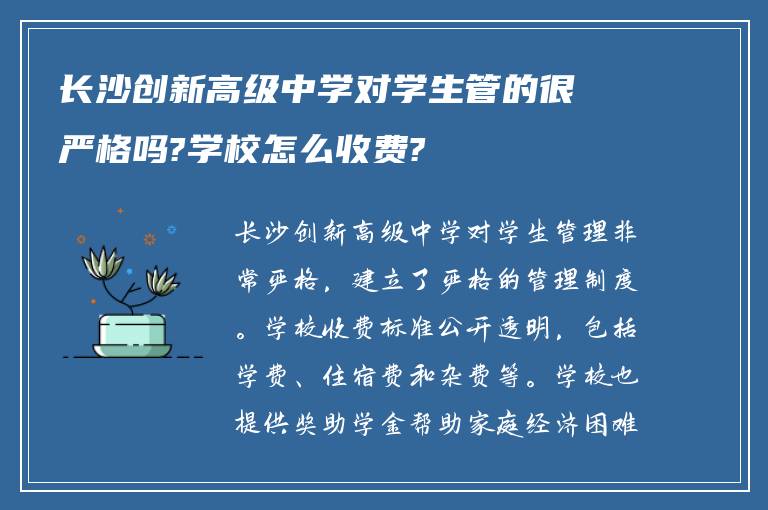 长沙创新高级中学对学生管的很严格吗?学校怎么收费?

长沙创新高级中学对学生管理非常严格，建立了严格的管理制度。学校收费标准公开透明，包括学费、住宿费和杂费等。学校也提供奖助学金帮助家庭经济困难